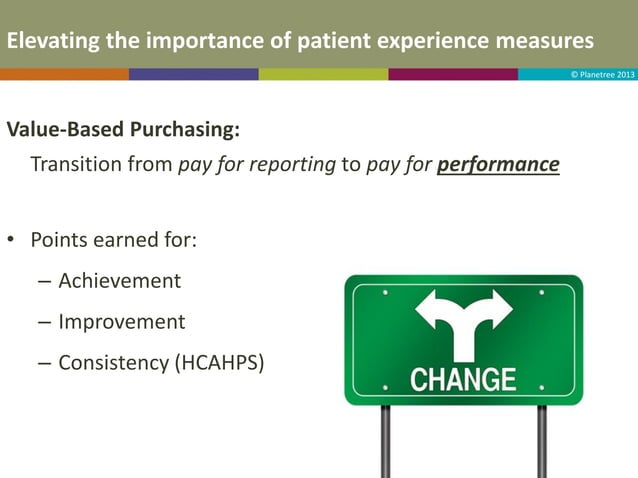 Elevating the importance of patient experience measures

© Planetree 2013

Value-Based Purchasing:

Transition from pay for reporting to pay for performance

• Points earned for:

– Achievement

– Improvement

– Consistency (HCAHPS)

CHANGE